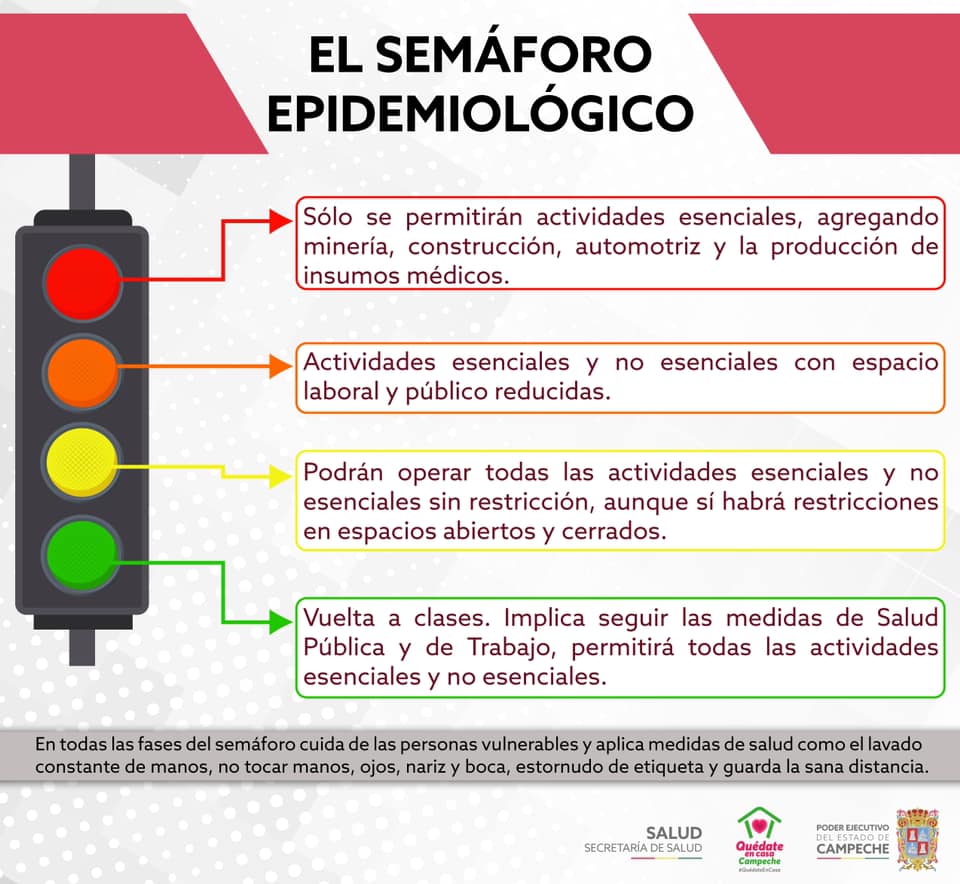 EL SEMÁFORO EPIDEMIOLÓGICO

Sólo se permitirán actividades esenciales, agregando minería, construcción, automotriz y la producción de insumos médicos.

Actividades esenciales y no esenciales con espacio laboral y público reducidas.

Podrán operar todas las actividades esenciales y no esenciales sin restricción, aunque sí habrá restricciones en espacios abiertos y cerrados.

Vuelta a clases. Implica seguir las medidas de Salud Pública y de Trabajo, permitirá todas las actividades esenciales y no esenciales.

En todas las fases del semáforo cuida de las personas vulnerables y aplica medidas de salud como el lavado constante de manos, no tocar manos, ojos, nariz y boca, estornudo de etiqueta y guarda la sana distancia.

SALUD
SECRETARÍA DE SALUD

Quédate en casa Campeche
#QuédateEnCasa

PODER EJECUTIVO
DEL ESTADO DE
CAMPECHE